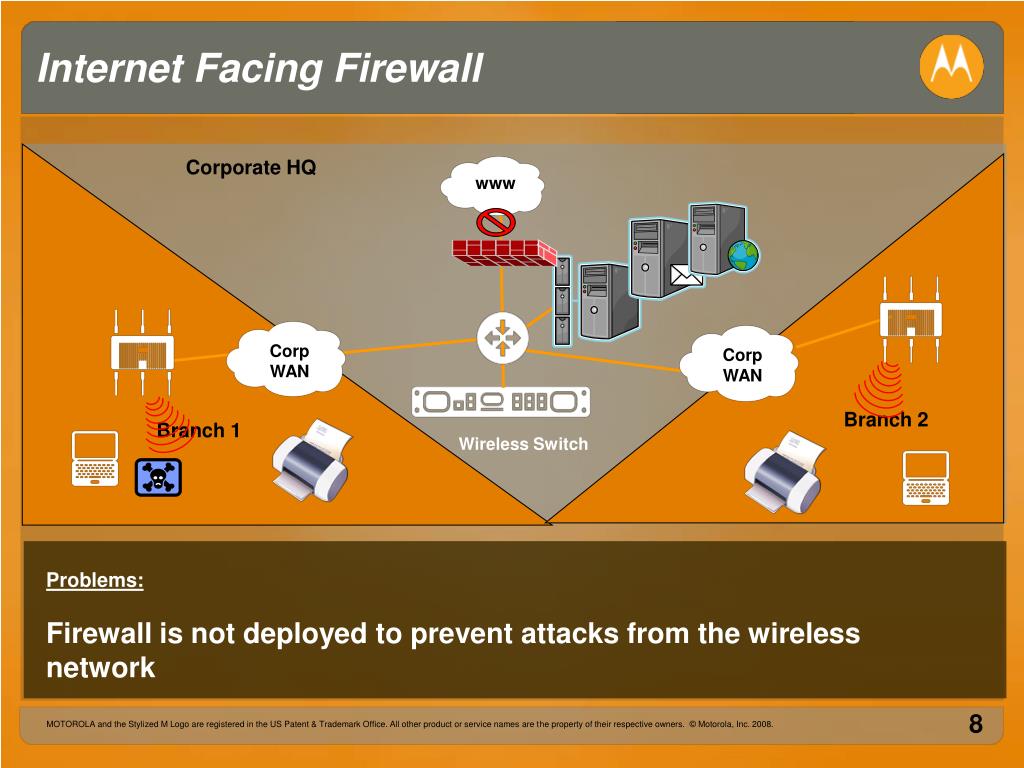 Internet Facing Firewall

Corporate HQ

www

Corp WAN

Corp WAN

Branch 1

Wireless Switch

Branch 2

Problems:

Firewall is not deployed to prevent attacks from the wireless network

MOTOROLA and the Stylized M Logo are registered in the US Patent & Trademark Office. All other product or service names are the property of their respective owners. © Motorola, Inc. 2008.

8